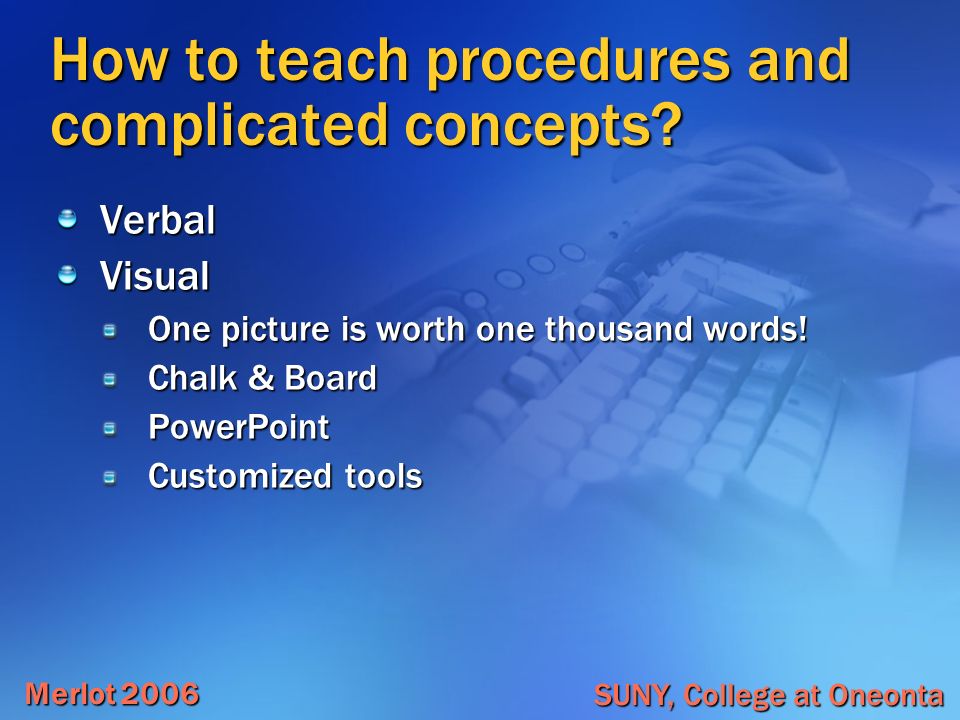 How to teach procedures and complicated concepts?

Verbal
Visual
One picture is worth one thousand words!
Chalk & Board
PowerPoint
Customized tools

Merlot 2006

SUNY, College at Oneonta